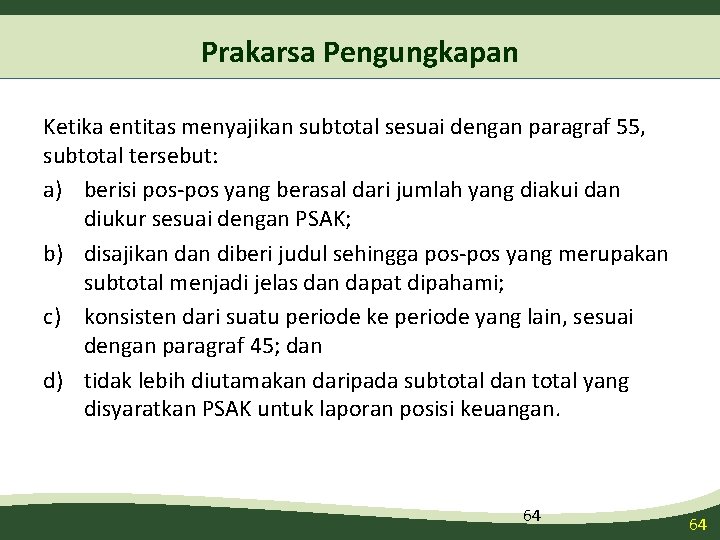 Prakarsa Pengungkapan

Ketika entitas menyajikan subtotal sesuai dengan paragraf 55, subtotal tersebut:

a) berisi pos-pos yang berasal dari jumlah yang diakui dan diukur sesuai dengan PSAK;

b) disajikan dan diberi judul sehingga pos-pos yang merupakan subtotal menjadi jelas dan dapat dipahami;

c) konsisten dari suatu periode ke periode yang lain, sesuai dengan paragraf 45; dan

d) tidak lebih diutamakan daripada subtotal dan total yang disyaratkan PSAK untuk laporan posisi keuangan.

64

64